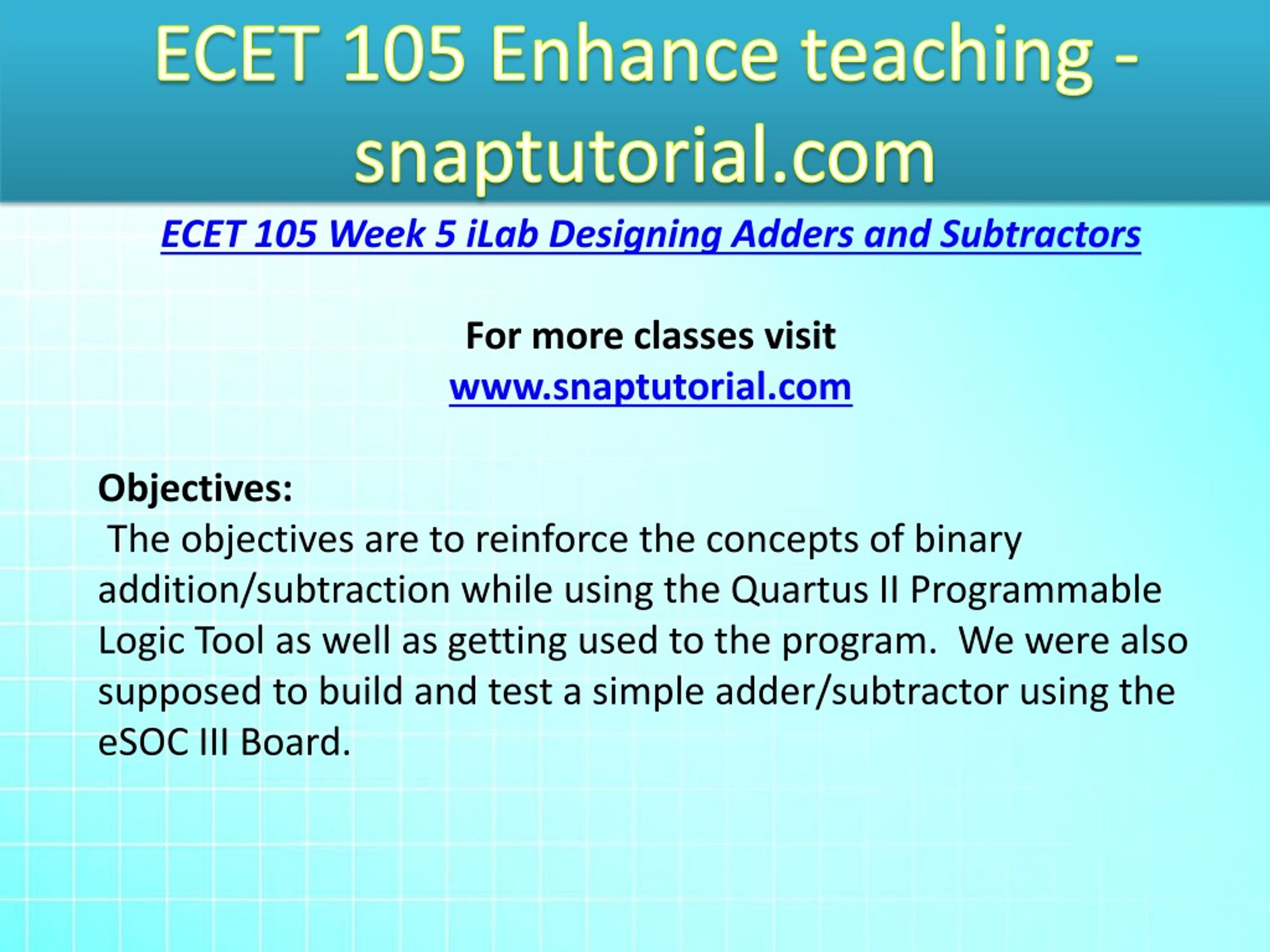 ECET 105 Enhance teaching - snaptutorial.com

ECET 105 Week 5 iLab Designing Adders and Subtractors

For more classes visit
www.snaptutorial.com

Objectives:
The objectives are to reinforce the concepts of binary addition/subtraction while using the Quartus II Programmable Logic Tool as well as getting used to the program. We were also supposed to build and test a simple adder/subtractor using the eSOC III Board.